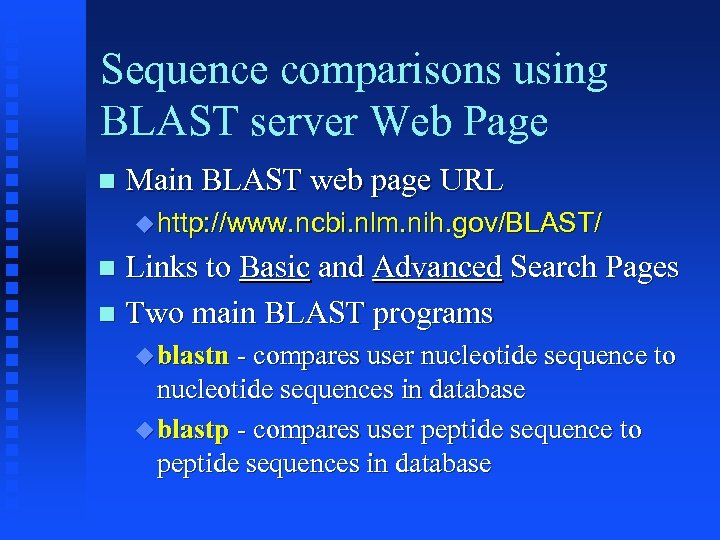 Sequence comparisons using BLAST server Web Page

Main BLAST web page URL

http://www.ncbi.nlm.nih.gov/BLAST/

Links to Basic and Advanced Search Pages

Two main BLAST programs

blastn - compares user nucleotide sequence to nucleotide sequences in database

blastp - compares user peptide sequence to peptide sequences in database